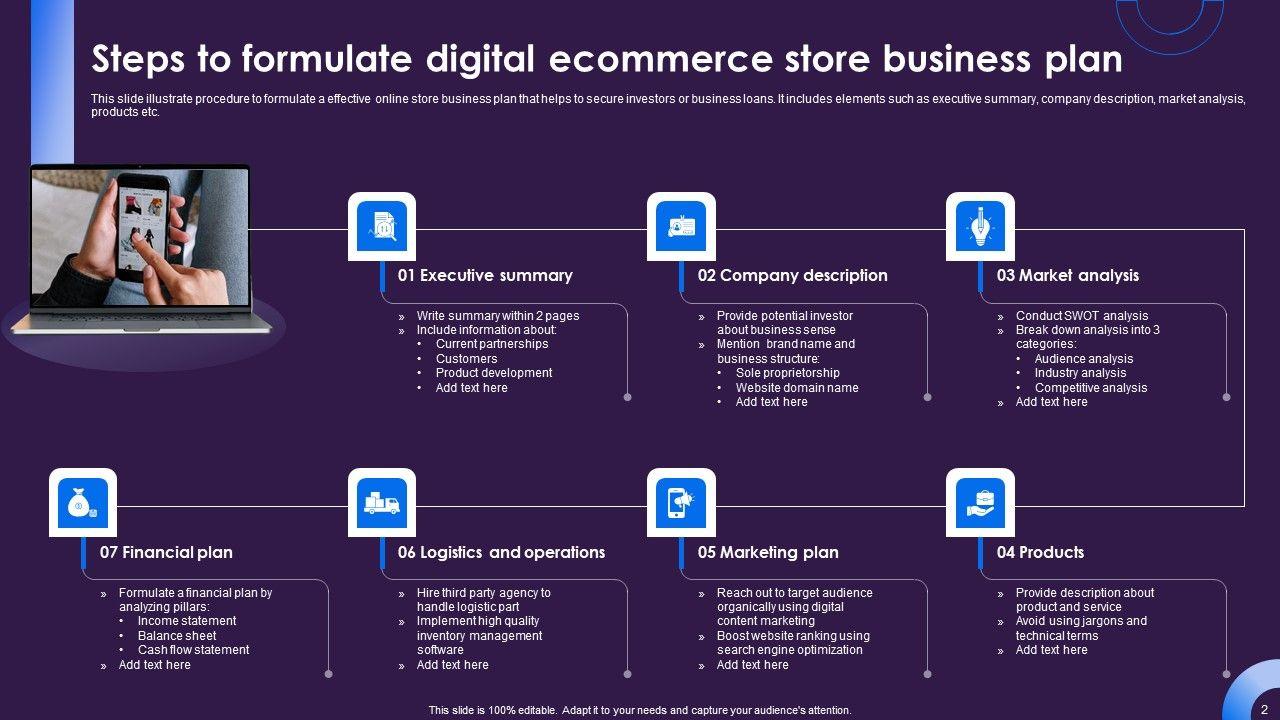 Steps to formulate digital ecommerce store business plan

This slide illustrate procedure to formulate a effective online store business plan that helps to secure investors or business loans. It includes elements such as executive summary, company description, market analysis, products etc.

01 Executive summary

» Write summary within 2 pages
» Include information about:
• Current partnerships
• Customers
• Product development
• Add text here

02 Company description

» Provide potential investor about business sense
» Mention brand name and business structure:
• Sole proprietorship
• Website domain name
• Add text here

03 Market analysis

» Conduct SWOT analysis
» Break down analysis into 3 categories:
• Audience analysis
• Industry analysis
• Competitive analysis
» Add text here

07 Financial plan

» Formulate a financial plan by analyzing pillars:
• Income statement
• Balance sheet
• Cash flow statement
» Add text here

06 Logistics and operations

» Hire third party agency to handle logistic part
» Implement high quality inventory management software
» Add text here

05 Marketing plan

» Reach out to target audience organically using digital content marketing
» Boost website ranking using search engine optimization
» Add text here

04 Products

» Provide description about product and service
» Avoid using jargons and technical terms
» Add text here

This slide is 100% editable. Adapt it to your needs and capture your audience's attention.

2